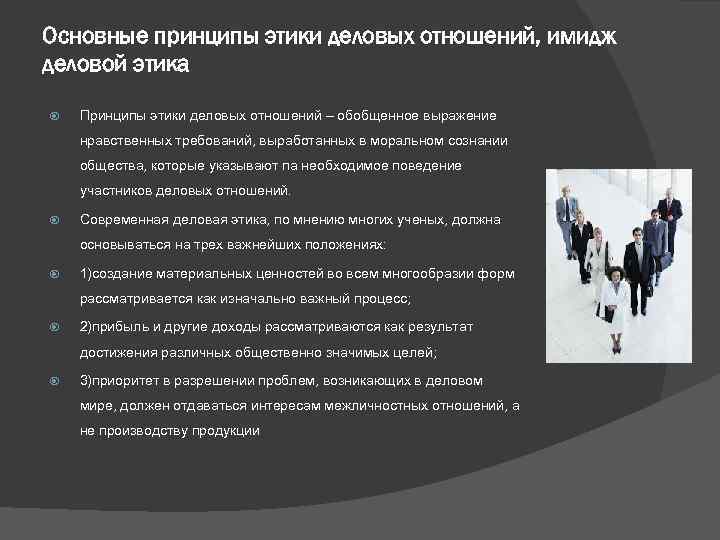 Основные принципы этики деловых отношений, имидж деловой этика

Принципы этики деловых отношений – обобщенное выражение нравственных требований, выработанных в моральном сознании общества, которые указывают па необходимое поведение участников деловых отношений.

Современная деловая этика, по мнению многих ученых, должна основываться на трех важнейших положениях:

1)создание материальных ценностей во всем многообразии форм рассматривается как изначально важный процесс;

2)прибыль и другие доходы рассматриваются как результат достижения различных общественно значимых целей;

3)приоритет в разрешении проблем, возникающих в деловом мире, должен отдаваться интересам межличностных отношений, а не производству продукции